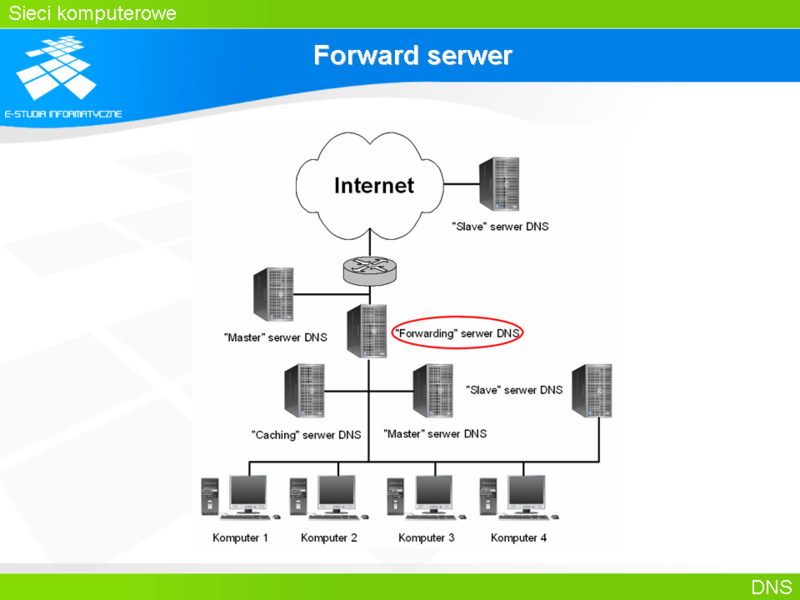 Sieci komputerowe

E-STUDIA INFORMATYCZNE

Forward serwer

Internet

"Slave" serwer DNS

"Master" serwer DNS

"Forwarding" serwer DNS

"Slave" serwer DNS

"Caching" serwer DNS

"Master" serwer DNS

Komputer 1

Komputer 2

Komputer 3

Komputer 4

DNS